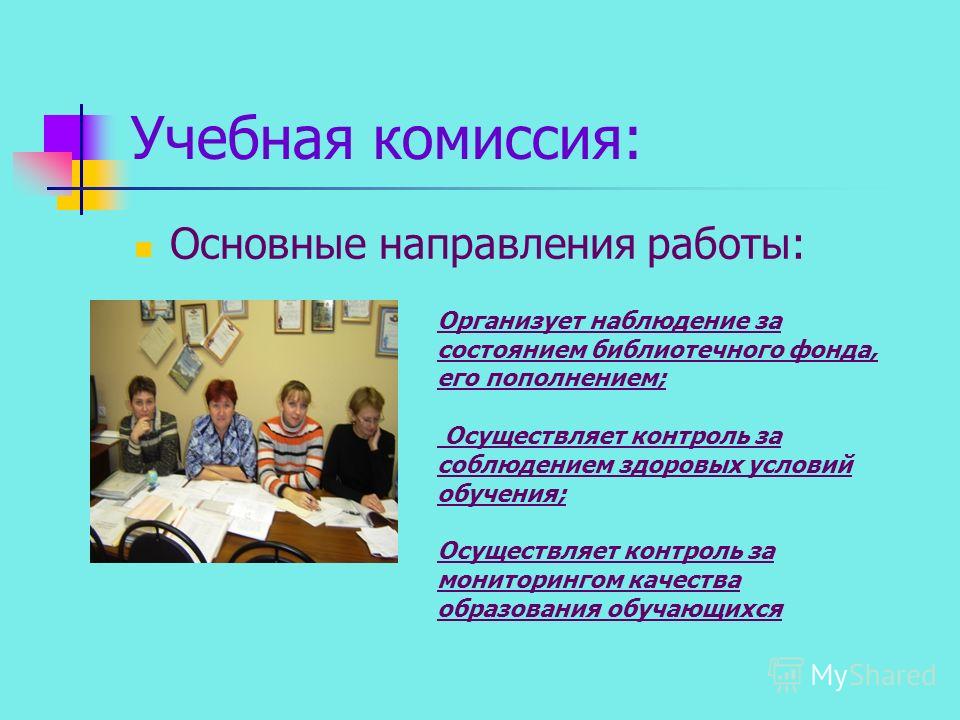 Учебная комиссия:

Основные направления работы:

Организует наблюдение за состоянием библиотечного фонда, его пополнением;

Осуществляет контроль за соблюдением здоровых условий обучения;

Осуществляет контроль за мониторингом качества образования обучающихся

MyShared